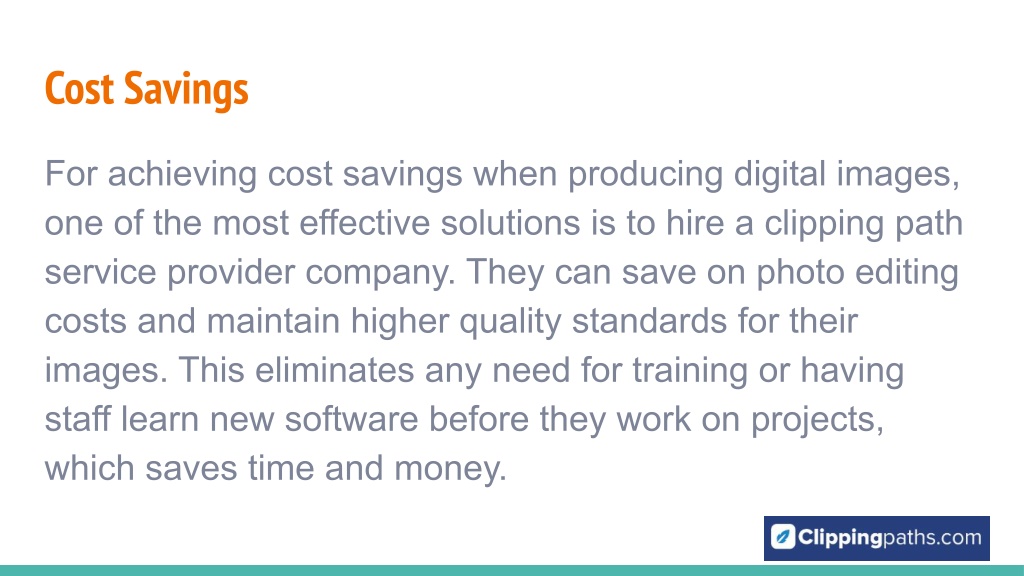 Cost Savings

For achieving cost savings when producing digital images, one of the most effective solutions is to hire a clipping path service provider company. They can save on photo editing costs and maintain higher quality standards for their images. This eliminates any need for training or having staff learn new software before they work on projects, which saves time and money.

Clippingpaths.com